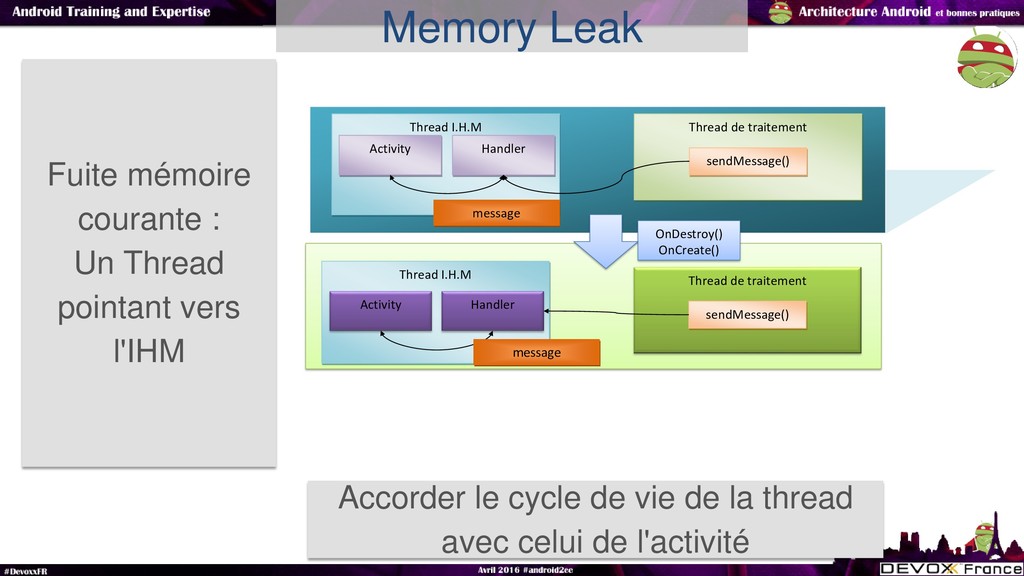 Android Training and Expertise

Memory Leak

Architecture Android et bonnes pratiques

Fuite mémoire courante : Un Thread pointant vers l'IHM

Thread I.H.M

Activity

Handler

message

Thread de traitement

sendMessage()

OnDestroy()
OnCreate()

Thread I.H.M

Activity

Handler

message

Thread de traitement

sendMessage()

Accorder le cycle de vie de la thread avec celui de l'activité

#DevoxxFR

Avril 2016 #android2ee

DEVOXX France